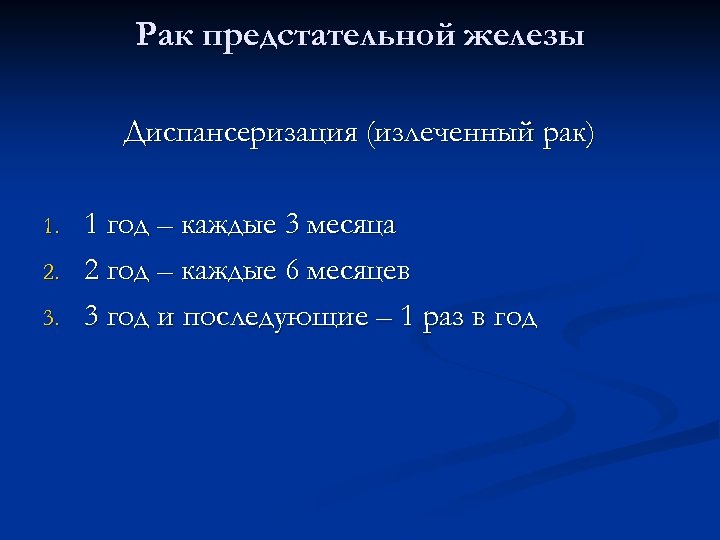 Рак предстательной железы

Диспансеризация (излеченный рак)

1. 1 год – каждые 3 месяца
2. 2 год – каждые 6 месяцев
3. 3 год и последующие – 1 раз в год